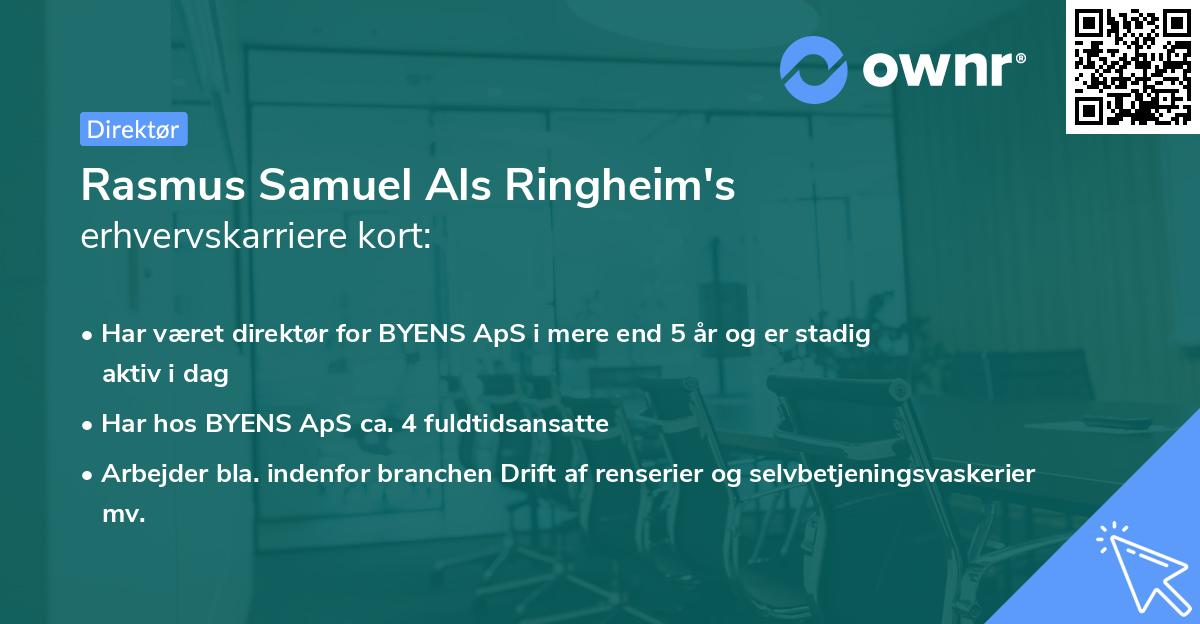 ownr®

Direktør

Rasmus Samuel Als Ringheim's erhvervskarriere kort:

• Har været direktør for BYENS ApS i mere end 5 år og er stadig aktiv i dag

• Har hos BYENS ApS ca. 4 fuldtidsansatte

• Arbejder bla. indenfor branchen Drift af renserier og selvbetjeningsvaskerier mv.